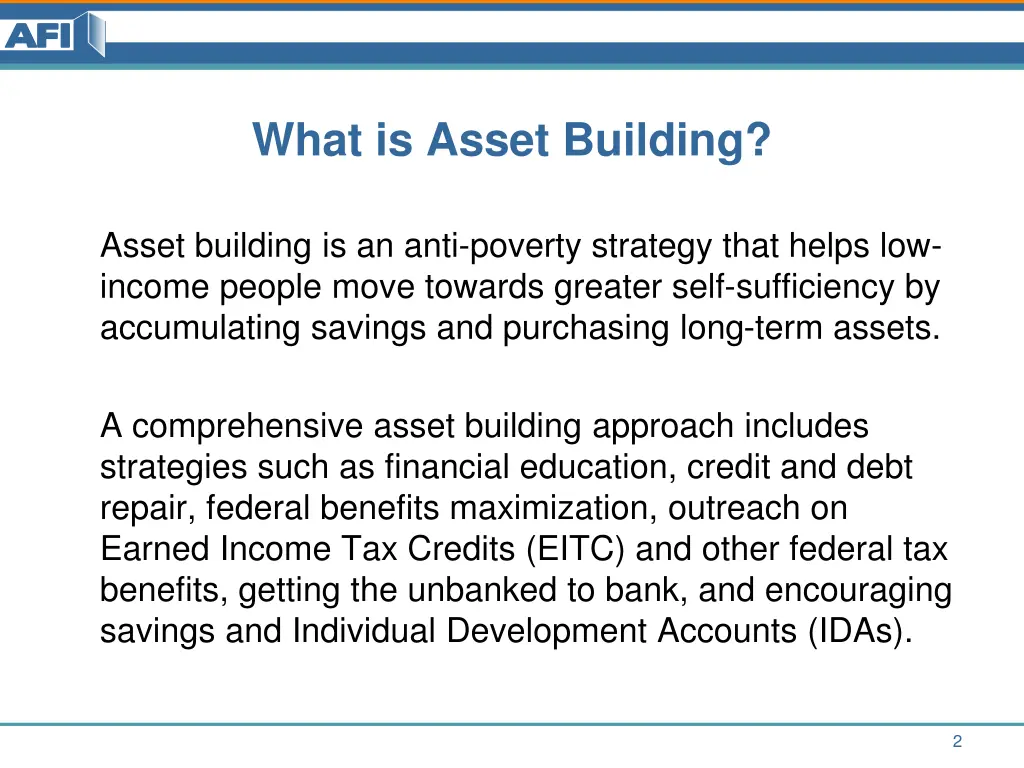 AFI

What is Asset Building?

Asset building is an anti-poverty strategy that helps low-income people move towards greater self-sufficiency by accumulating savings and purchasing long-term assets.

A comprehensive asset building approach includes strategies such as financial education, credit and debt repair, federal benefits maximization, outreach on Earned Income Tax Credits (EITC) and other federal tax benefits, getting the unbanked to bank, and encouraging savings and Individual Development Accounts (IDAs).

2